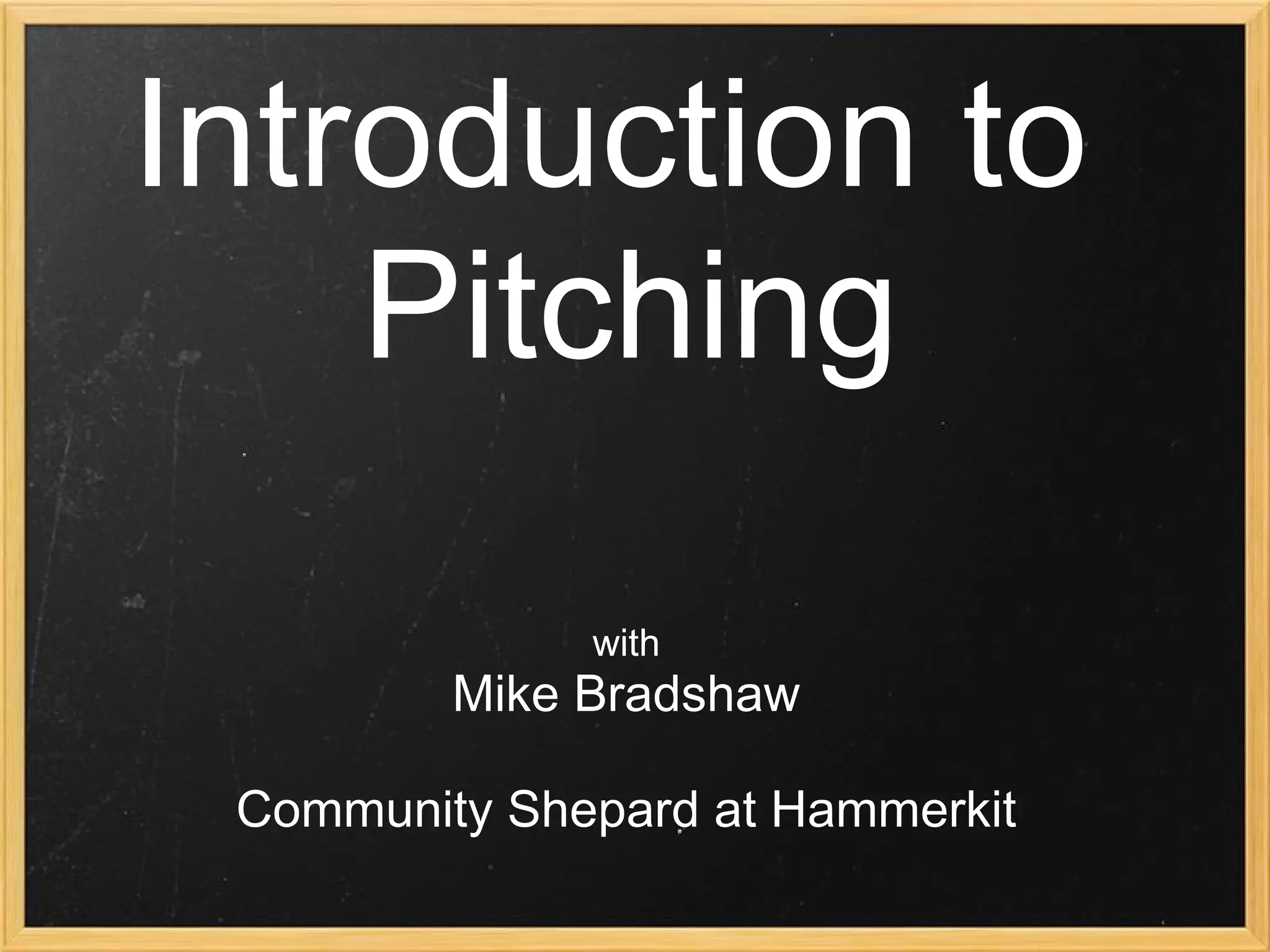 Introduction to Pitching

with
Mike Bradshaw

Community Shepard at Hammerkit